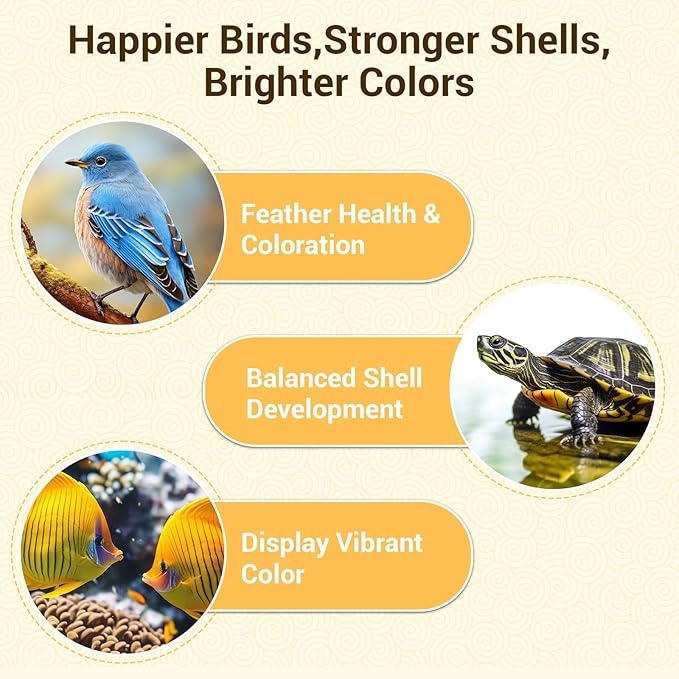 Happier Birds,Stronger Shells, Brighter Colors

Feather Health & Coloration

Balanced Shell Development

Display Vibrant Color